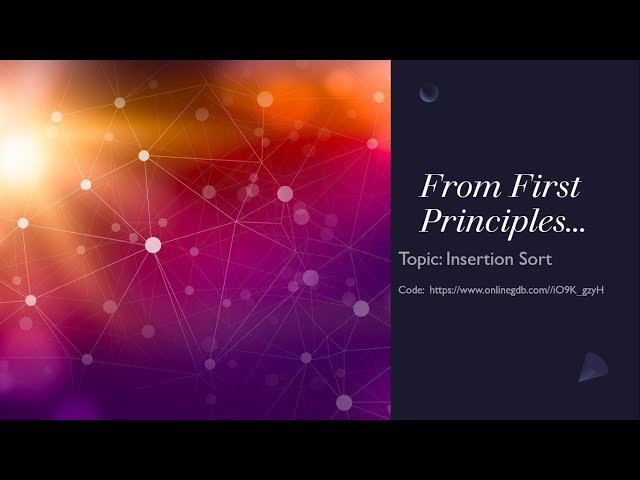 From First Principles...

Topic: Insertion Sort

Code: https://www.onlinegdb.com//iO9K_gzyH